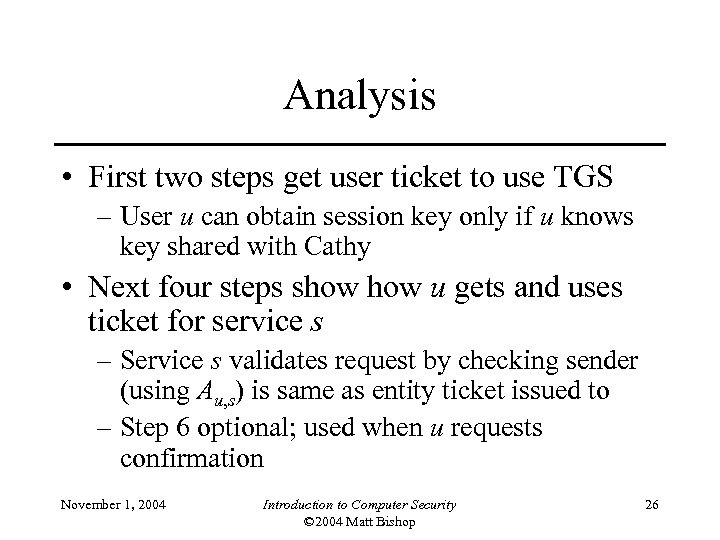 Analysis

• First two steps get user ticket to use TGS
  – User $u$ can obtain session key only if $u$ knows key shared with Cathy
• Next four steps show how $u$ gets and uses ticket for service $s$
  – Service $s$ validates request by checking sender (using $A_{u,s}$) is same as entity ticket issued to
  – Step 6 optional; used when $u$ requests confirmation

November 1, 2004

Introduction to Computer Security
©2004 Matt Bishop

26